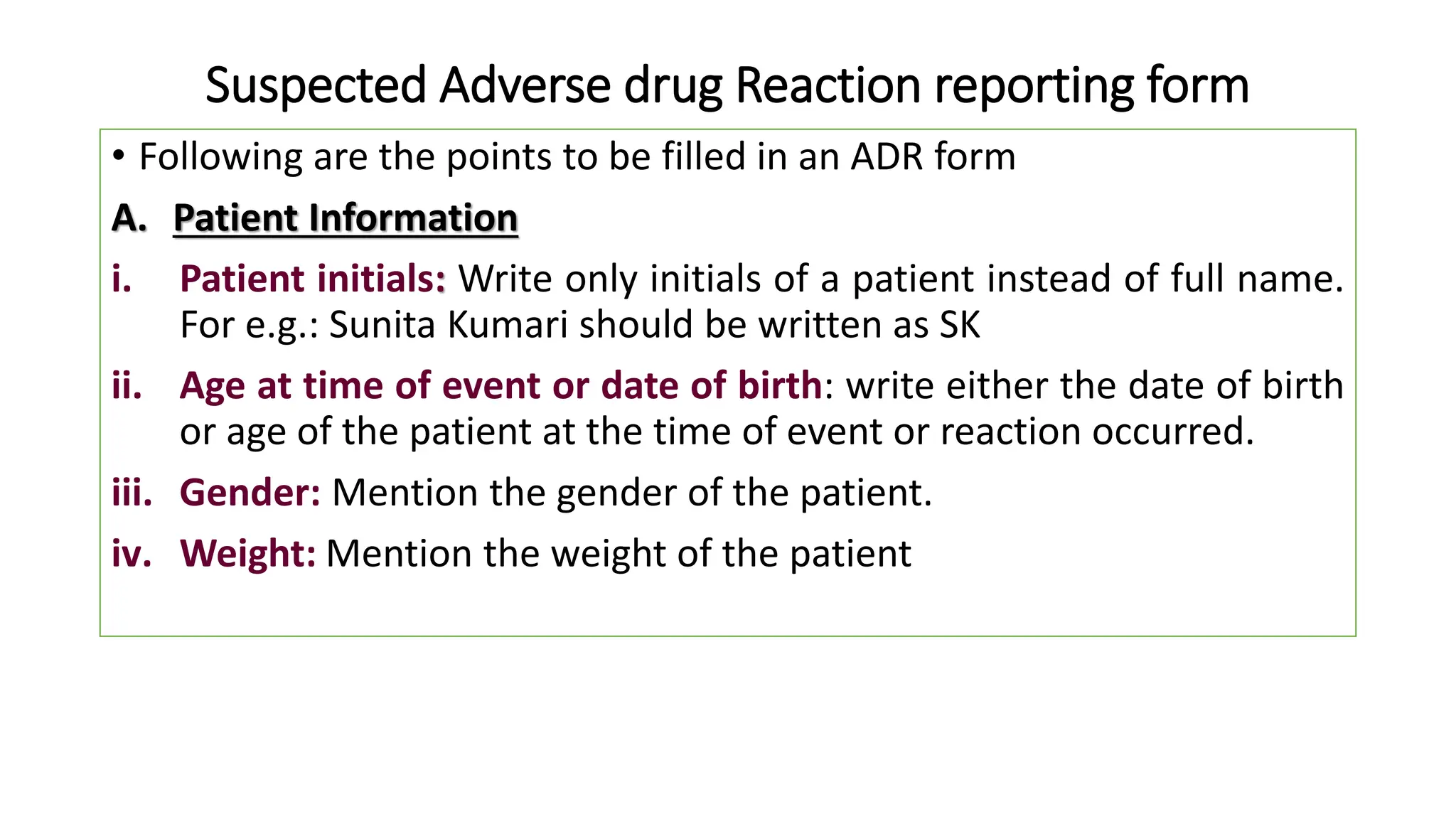 Suspected Adverse drug Reaction reporting form

• Following are the points to be filled in an ADR form

A. Patient Information

i. Patient initials: Write only initials of a patient instead of full name. For e.g.: Sunita Kumari should be written as SK

ii. Age at time of event or date of birth: write either the date of birth or age of the patient at the time of event or reaction occurred.

iii. Gender: Mention the gender of the patient.

iv. Weight: Mention the weight of the patient